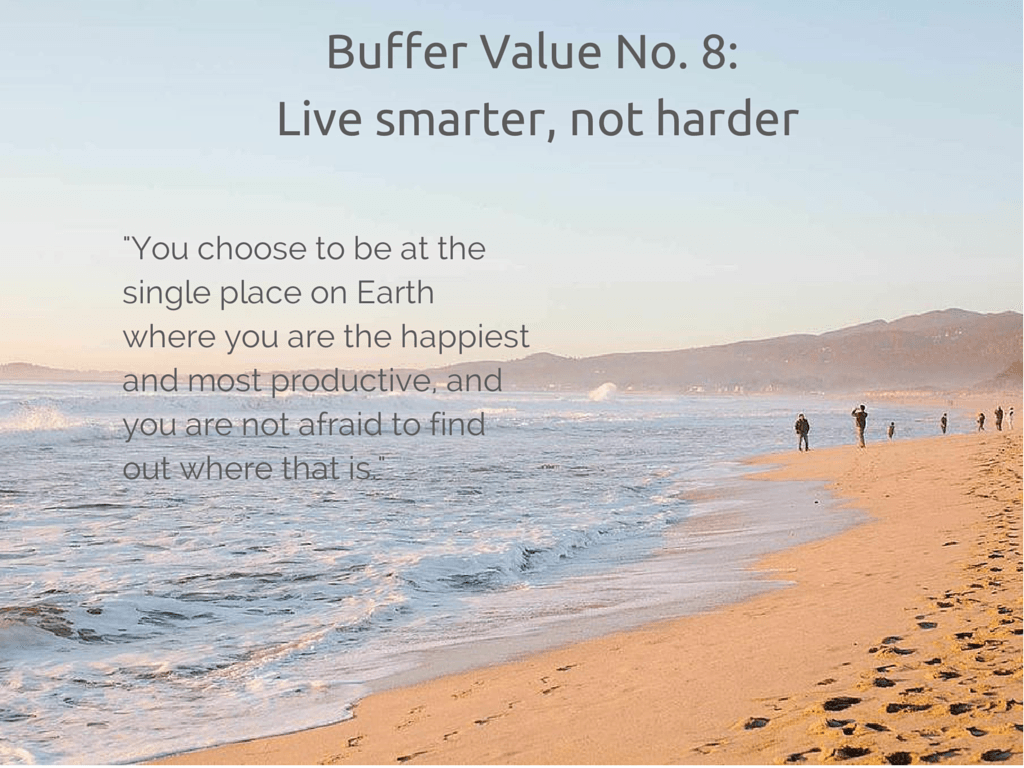 Buffer Value No. 8:
Live smarter, not harder

"You choose to be at the single place on Earth where you are the happiest and most productive, and you are not afraid to find out where that is."